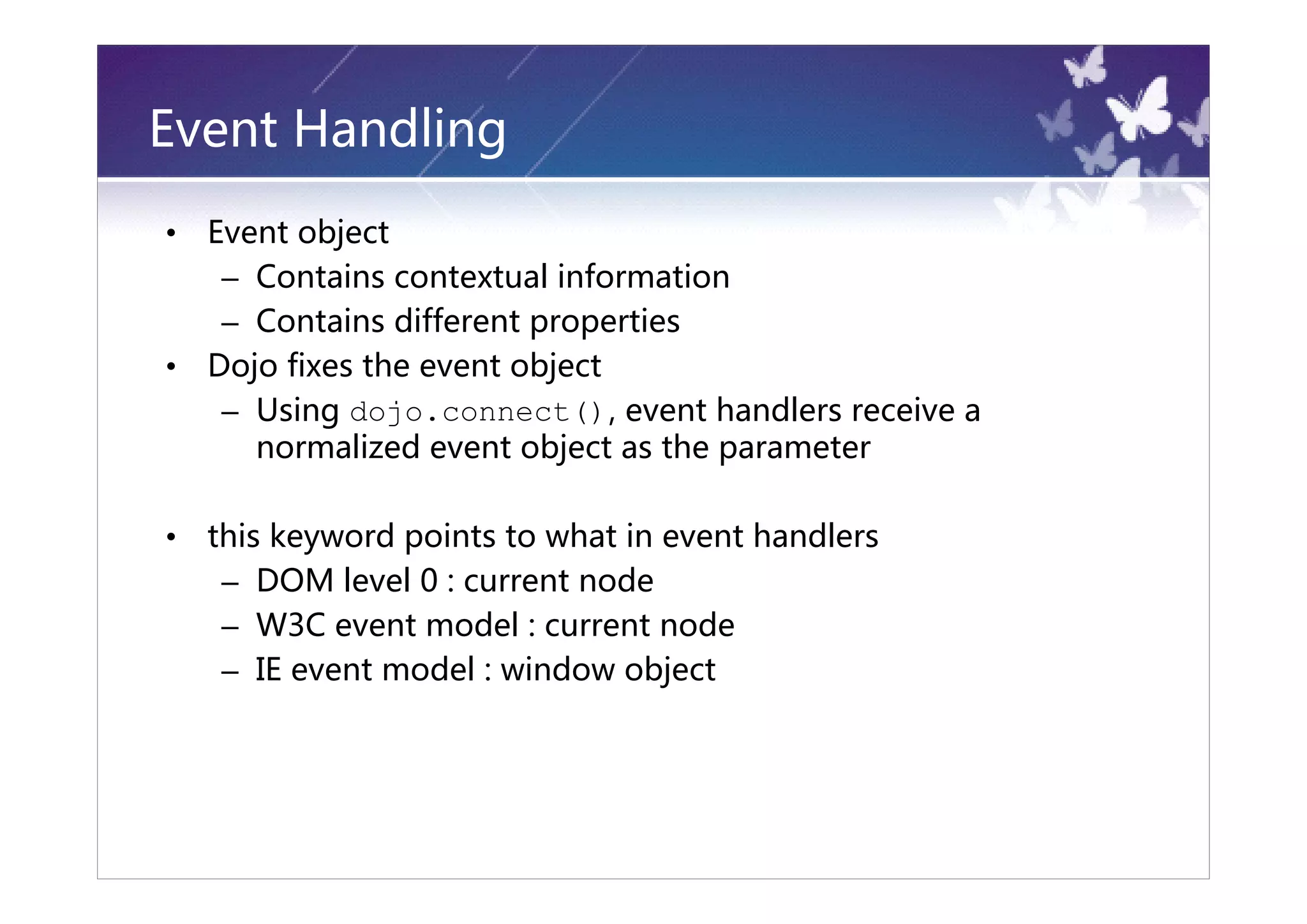 Event Handling

• Event object
– Contains contextual information
– Contains different properties
• Dojo fixes the event object
– Using dojo.connect(), event handlers receive a normalized event object as the parameter

• this keyword points to what in event handlers
– DOM level 0 : current node
– W3C event model : current node
– IE event model : window object